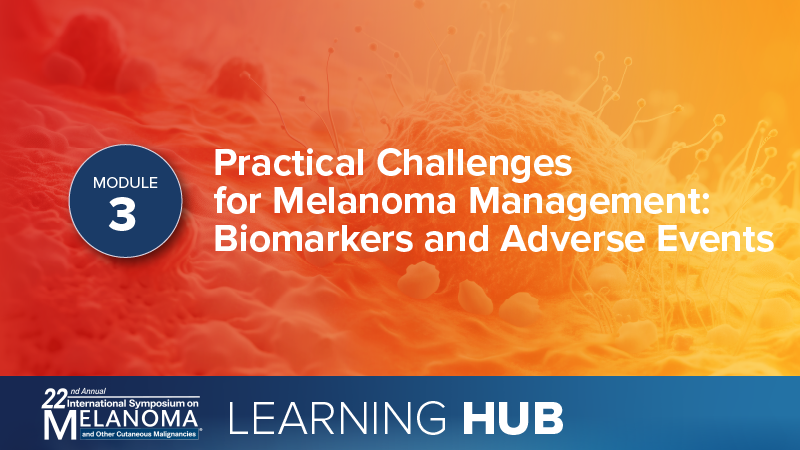 MODULE
3

Practical Challenges for Melanoma Management: Biomarkers and Adverse Events

22nd Annual
International Symposium on
MELANOMA
and Other Cutaneous Malignancies®

LEARNING HUB